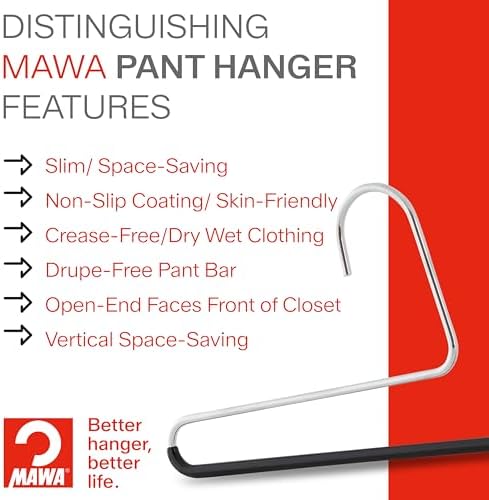 DISTINGUISHING
MAWA PANT HANGER
FEATURES

→ Slim/ Space-Saving
→ Non-Slip Coating/ Skin-Friendly
→ Crease-Free/Dry Wet Clothing
→ Drupe-Free Pant Bar
→ Open-End Faces Front of Closet
→ Vertical Space-Saving

MAWA

Better hanger, better life.